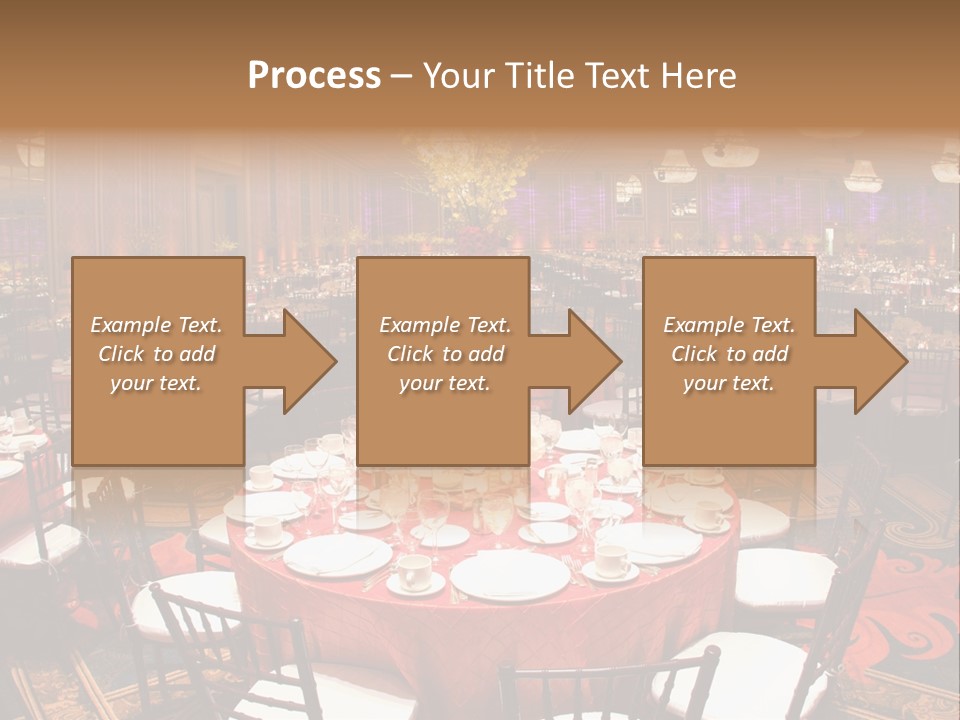 Process – Your Title Text Here

Example Text. Click to add your text.

Example Text. Click to add your text.

Example Text. Click to add your text.